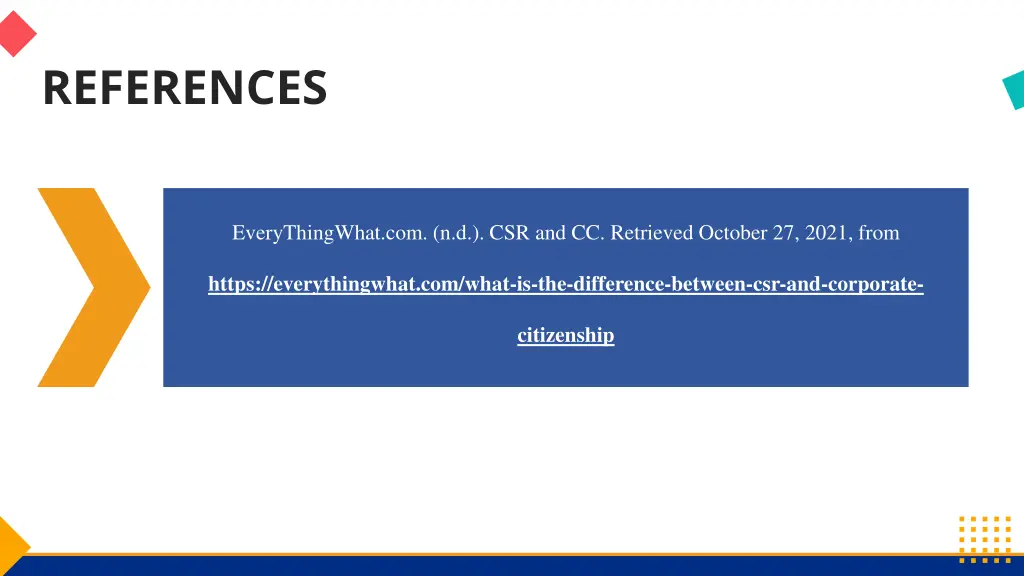 REFERENCES

EveryThingWhat.com. (n.d.). CSR and CC. Retrieved October 27, 2021, from https://everythingwhat.com/what-is-the-difference-between-csr-and-corporate-citizenship